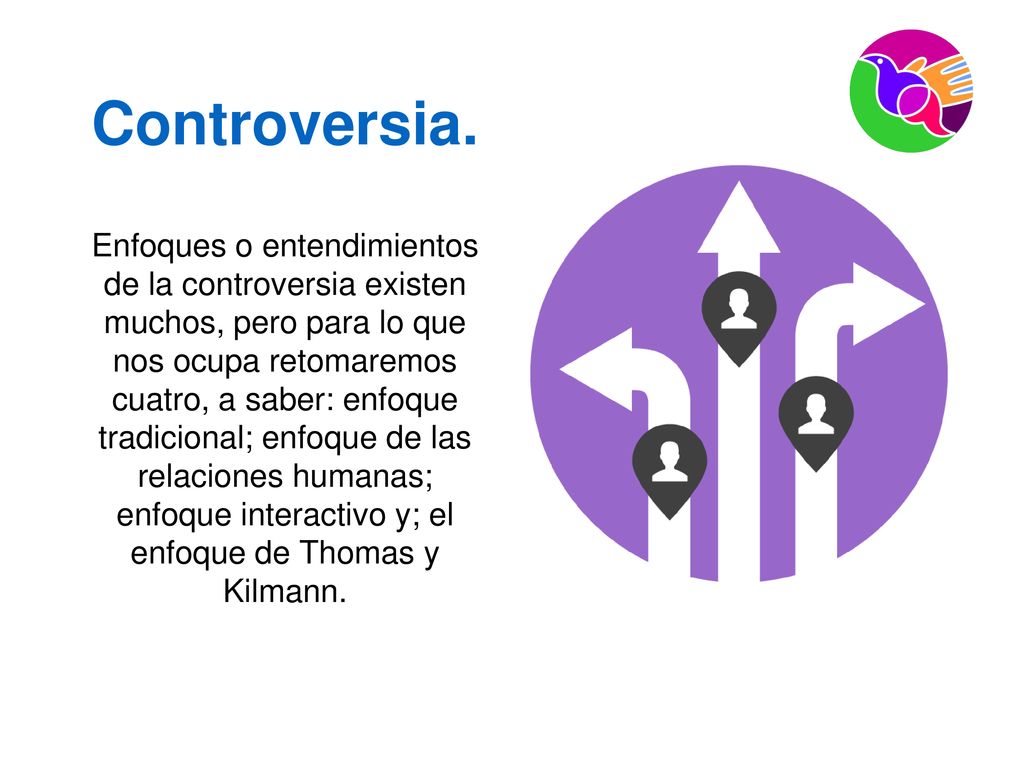 Controversia.

Enfoques o entendimientos de la controversia existen muchos, pero para lo que nos ocupa retomaremos cuatro, a saber: enfoque tradicional; enfoque de las relaciones humanas; enfoque interactivo y; el enfoque de Thomas y Kilmann.